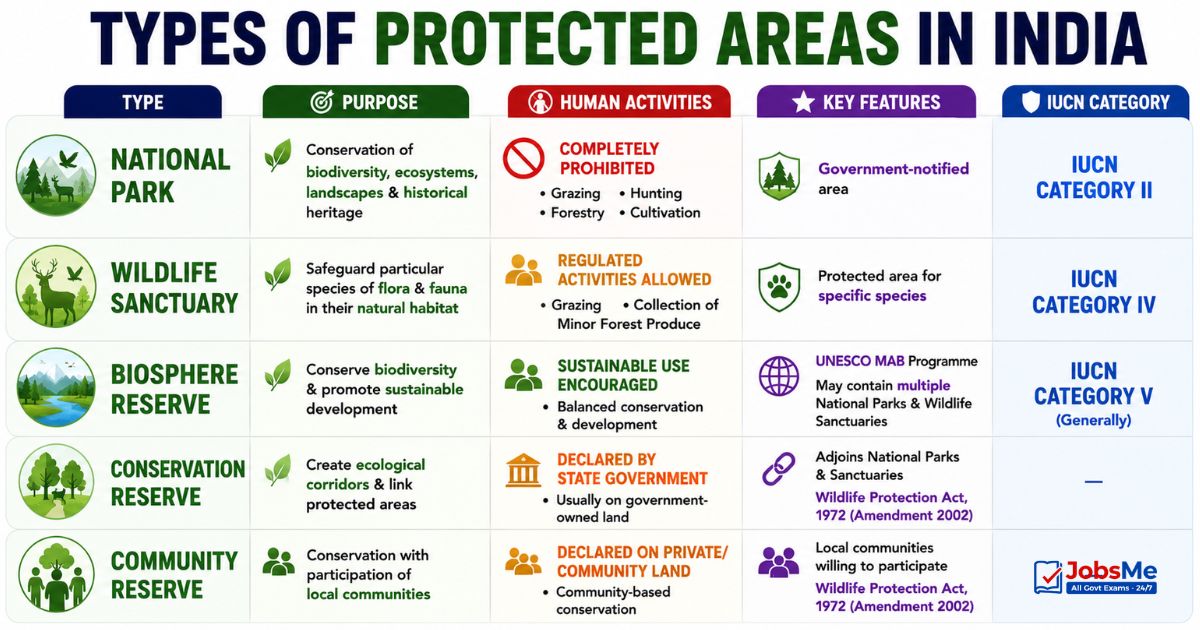 TYPES OF PROTECTED AREAS IN INDIA

| TYPE | PURPOSE | HUMAN ACTIVITIES | KEY FEATURES | IUCN CATEGORY |
|---|---|---|---|---|
| NATIONAL PARK | Conservation of biodiversity, ecosystems, landscapes & historical heritage | COMPLETELY PROHIBITED • Grazing • Hunting • Forestry • Cultivation | Government-notified area | IUCN CATEGORY II |
| WILDLIFE SANCTUARY | Safeguard particular species of flora & fauna in their natural habitat | REGULATED ACTIVITIES ALLOWED • Grazing • Collection of Minor Forest Produce | Protected area for specific species | IUCN CATEGORY IV |
| BIOSPHERE RESERVE | Conserve biodiversity & promote sustainable development | SUSTAINABLE USE ENCOURAGED • Balanced conservation & development | UNESCO MAB Programme May contain multiple National Parks & Wildlife Sanctuaries | IUCN CATEGORY V (Generally) |
| CONSERVATION RESERVE | Create ecological corridors & link protected areas | DECLARED BY STATE GOVERNMENT • Usually on government-owned land | Adjoins National Parks & Sanctuaries Wildlife Protection Act, 1972 (Amendment 2002) | — |
| COMMUNITY RESERVE | Conservation with participation of local communities | DECLARED ON PRIVATE/ COMMUNITY LAND • Community-based conservation | Local communities willing to participate Wildlife Protection Act, 1972 (Amendment 2002) | JobsMe All Govt Exams - 24/7 |